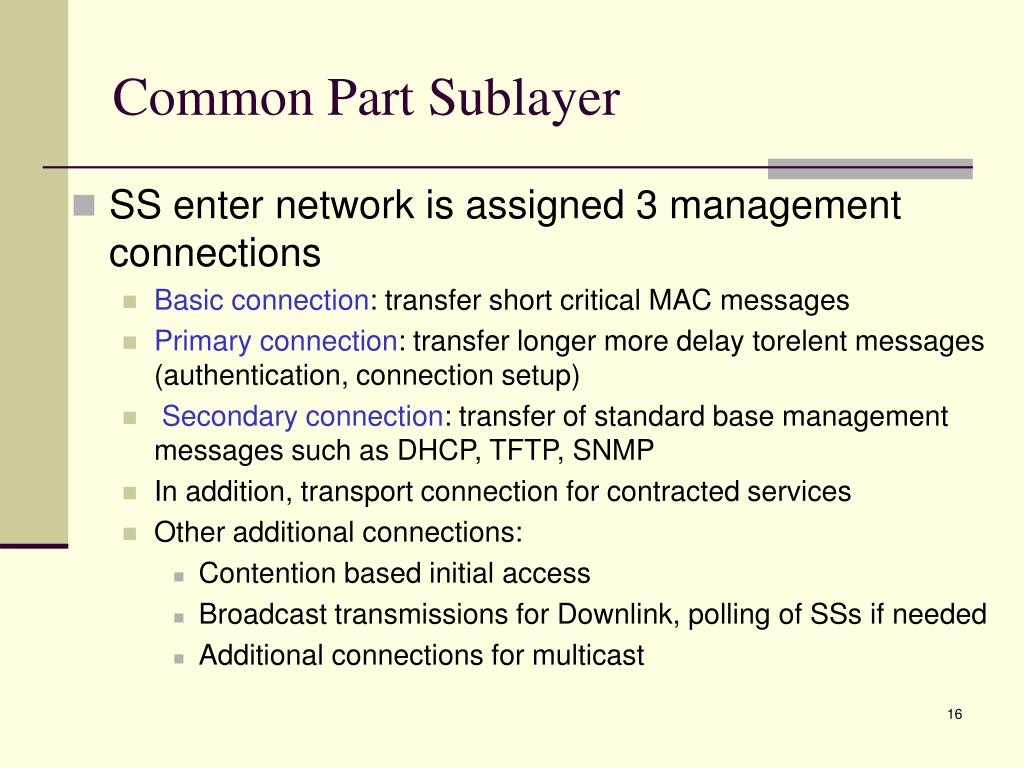 Common Part Sublayer

SS enter network is assigned 3 management connections

Basic connection: transfer short critical MAC messages

Primary connection: transfer longer more delay torelent messages (authentication, connection setup)

Secondary connection: transfer of standard base management messages such as DHCP, TFTP, SNMP

In addition, transport connection for contracted services

Other additional connections:

Contention based initial access

Broadcast transmissions for Downlink, polling of SSs if needed

Additional connections for multicast

16